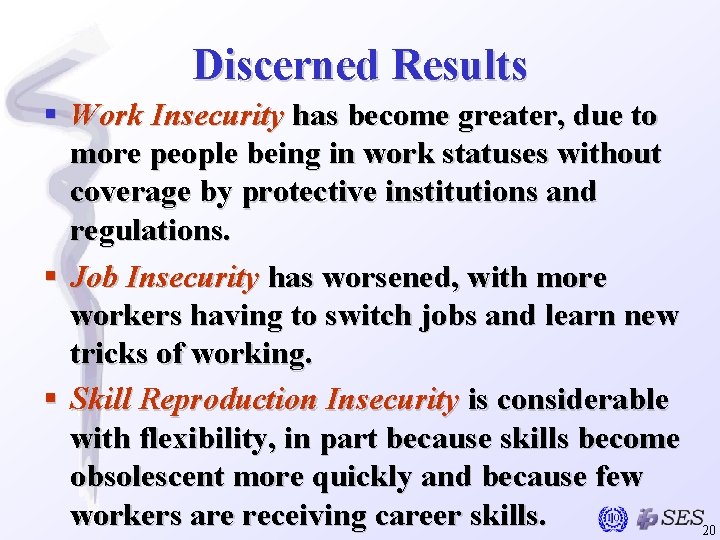 Discerned Results

▪ Work Insecurity has become greater, due to more people being in work statuses without coverage by protective institutions and regulations.

▪ Job Insecurity has worsened, with more workers having to switch jobs and learn new tricks of working.

▪ Skill Reproduction Insecurity is considerable with flexibility, in part because skills become obsolescent more quickly and because few workers are receiving career skills.

ILO SES

20